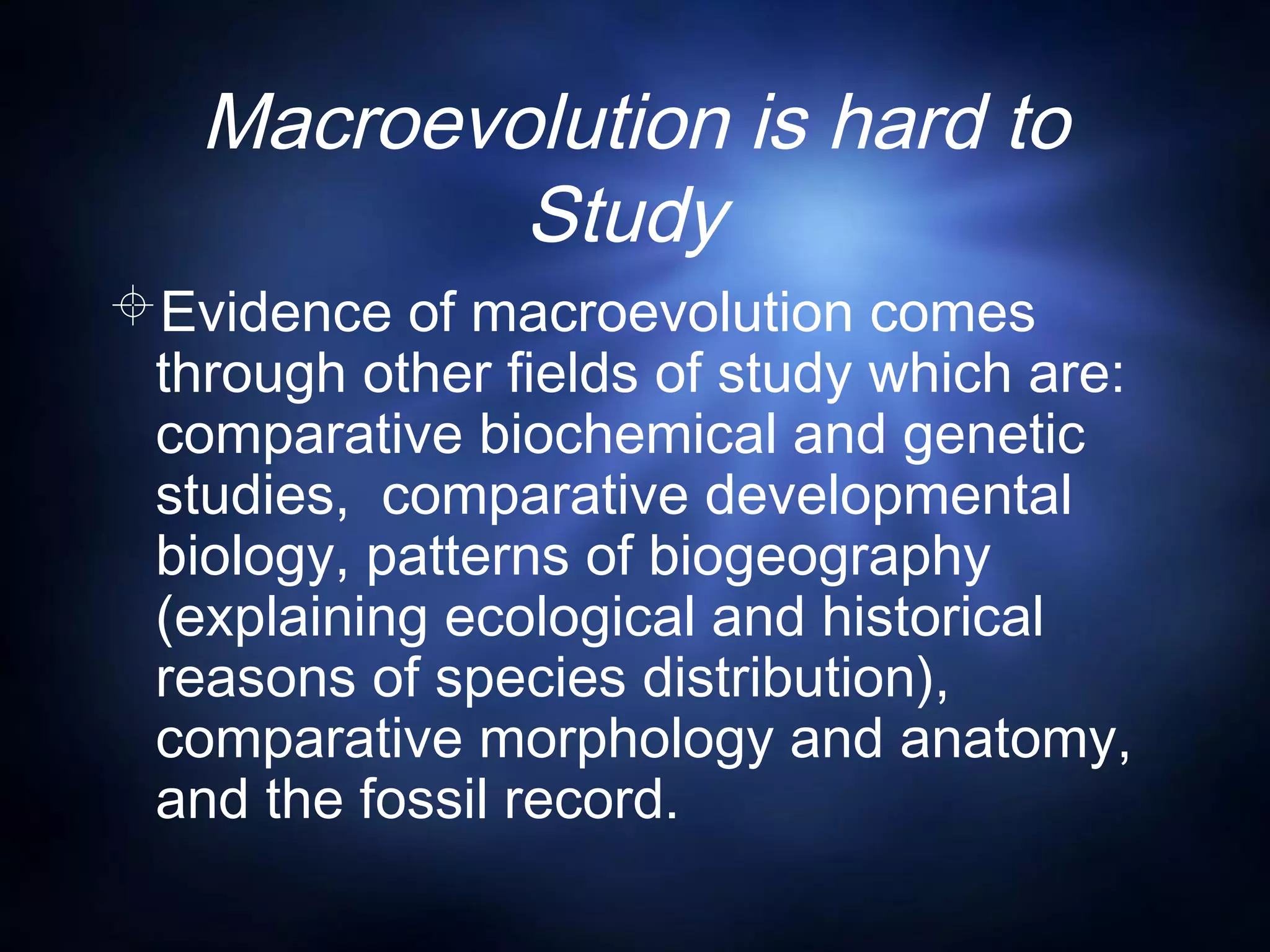 Macroevolution is hard to Study

Evidence of macroevolution comes through other fields of study which are: comparative biochemical and genetic studies,  comparative developmental biology, patterns of biogeography (explaining ecological and historical reasons of species distribution), comparative morphology and anatomy, and the fossil record.